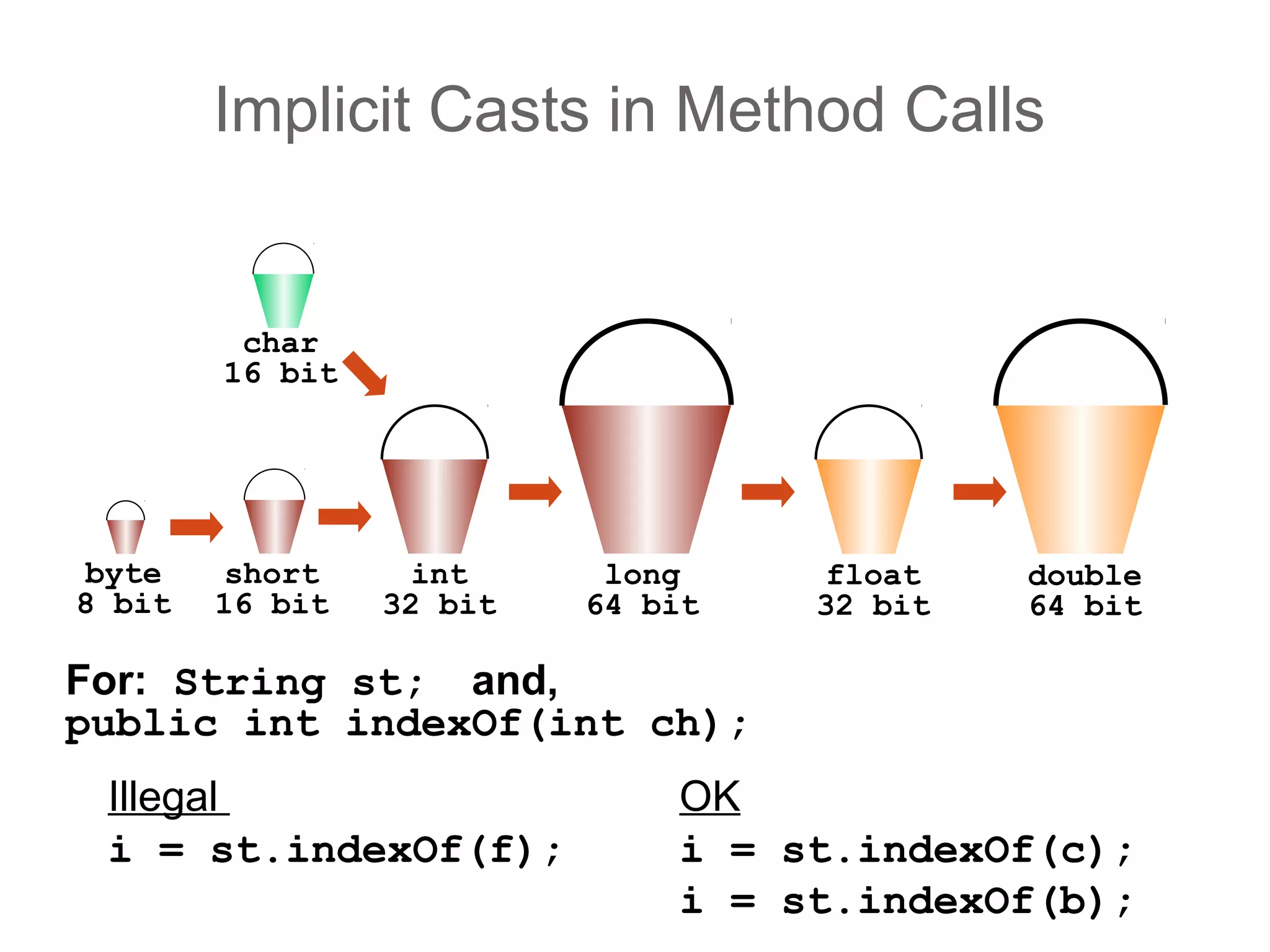 Implicit Casts in Method Calls

char
16 bit

byte
8 bit

short
16 bit

int
32 bit

long
64 bit

float
32 bit

double
64 bit

For: String st; and,
public int indexOf(int ch);

Illegal
i = st.indexOf(f);

OK
i = st.indexOf(c);
i = st.indexOf(b);